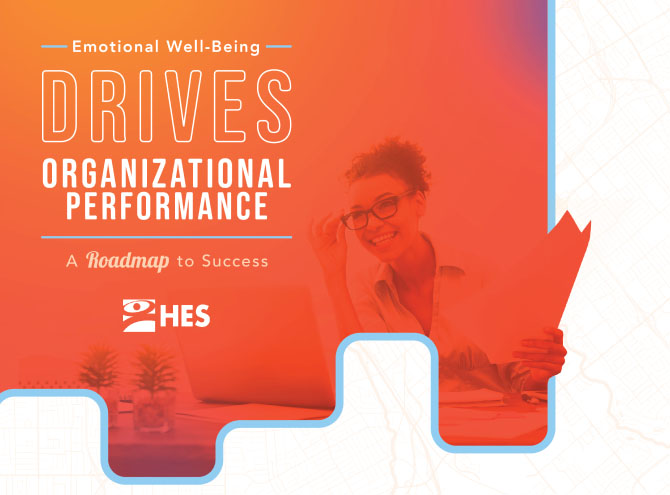 Emotional Well-Being

DRIVES

ORGANIZATIONAL PERFORMANCE

A Roadmap to Success

HES